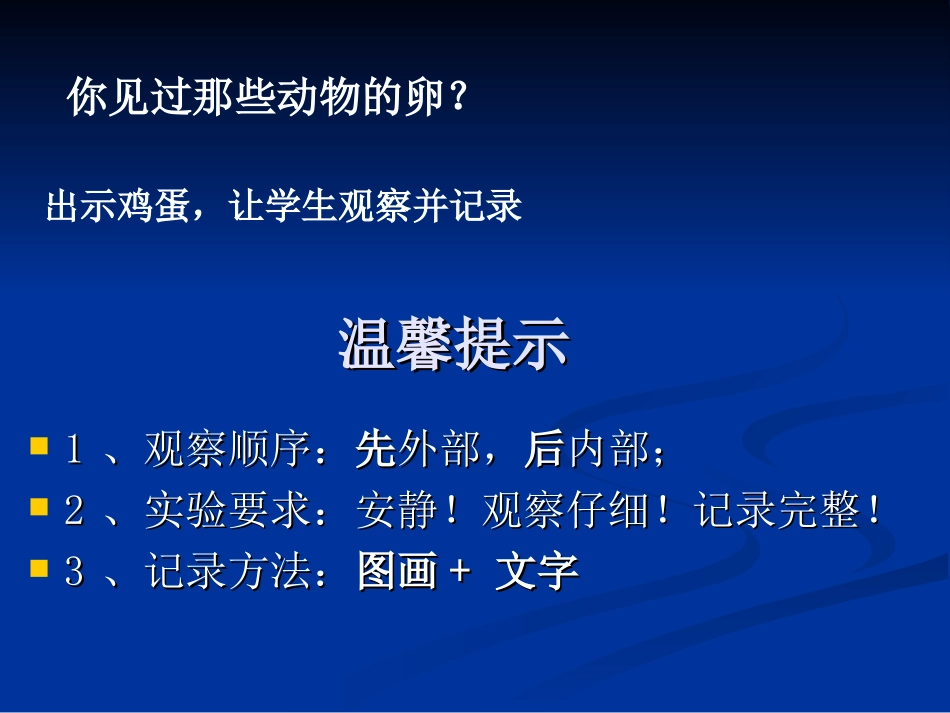 你见过那些动物的卵？

出示鸡蛋，让学生观察并记录

温馨提示

1 、观察顺序：先外部，后内部；
2 、实验要求：安静！观察仔细！记录完整！
3 、记录方法：图画 + 文字